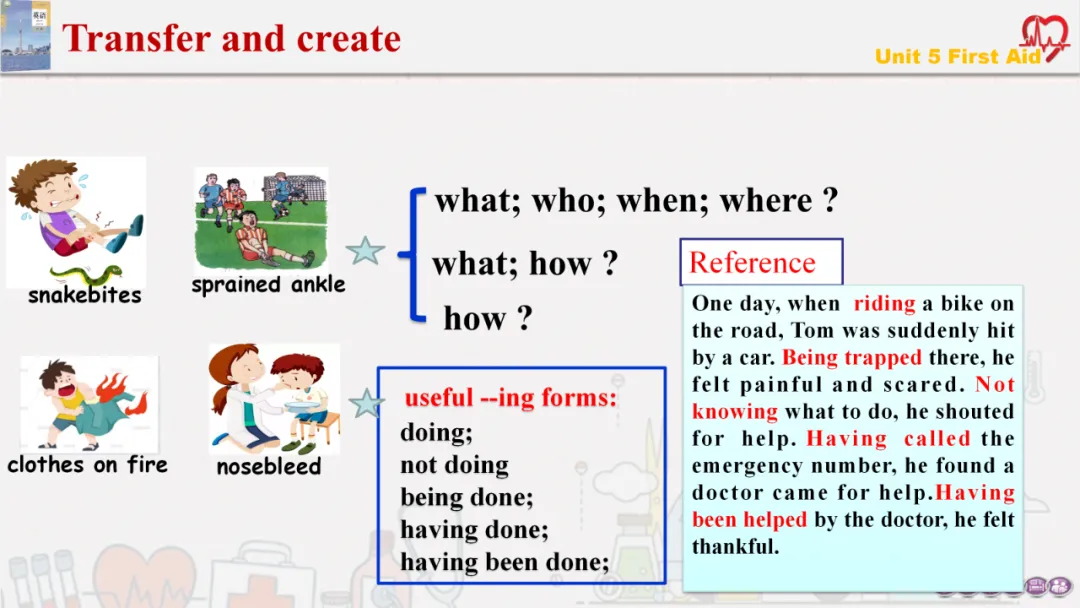 Transfer and create

Unit 5 First Aid

snakebites

sprained ankle

clothes on fire

nosebleed

what; who; when; where ?

what; how ?

how ?

useful --ing forms:
doing;
not doing
being done;
having done;
having been done;

Reference

One day, when riding a bike on the road, Tom was suddenly hit by a car. Being trapped there, he felt painful and scared. Not knowing what to do, he shouted for help. Having called the emergency number, he found a doctor came for help.Having been helped by the doctor, he felt thankful.